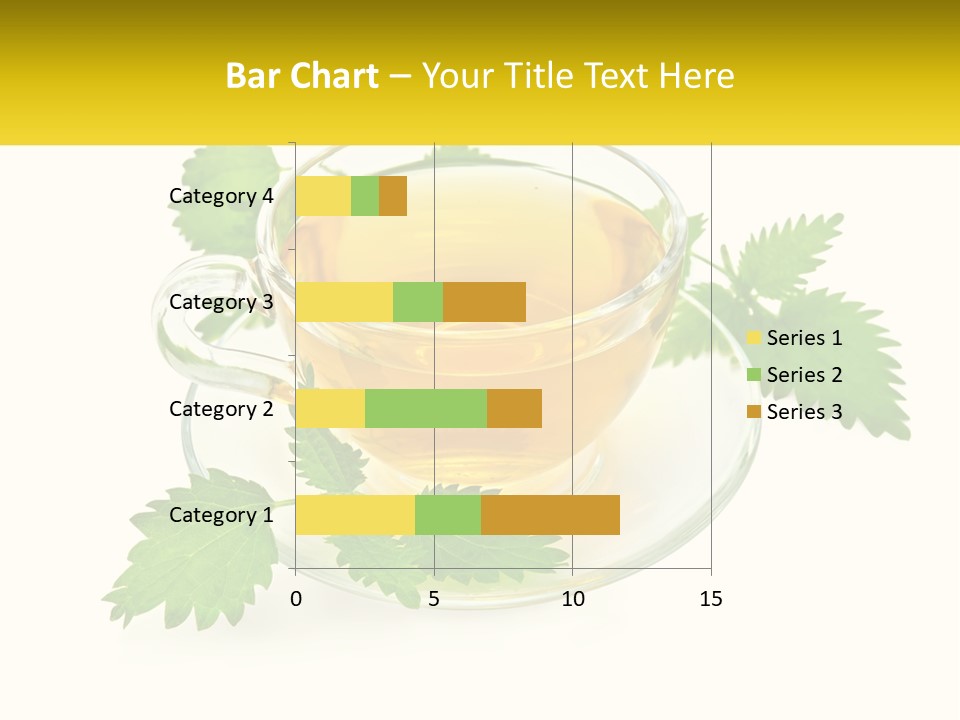 Bar Chart – Your Title Text Here

Category 4
Category 3
Category 2
Category 1

0
5
10
15

Series 1
Series 2
Series 3